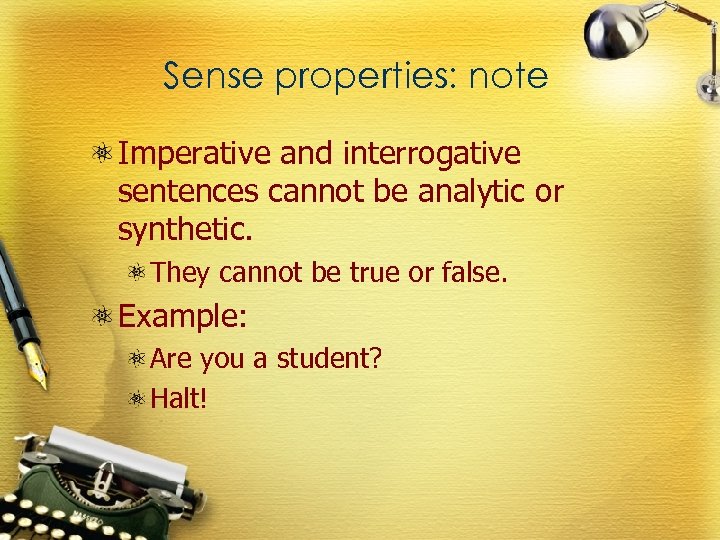 Sense properties: note

Imperative and interrogative sentences cannot be analytic or synthetic.

They cannot be true or false.

Example:

Are you a student?

Halt!